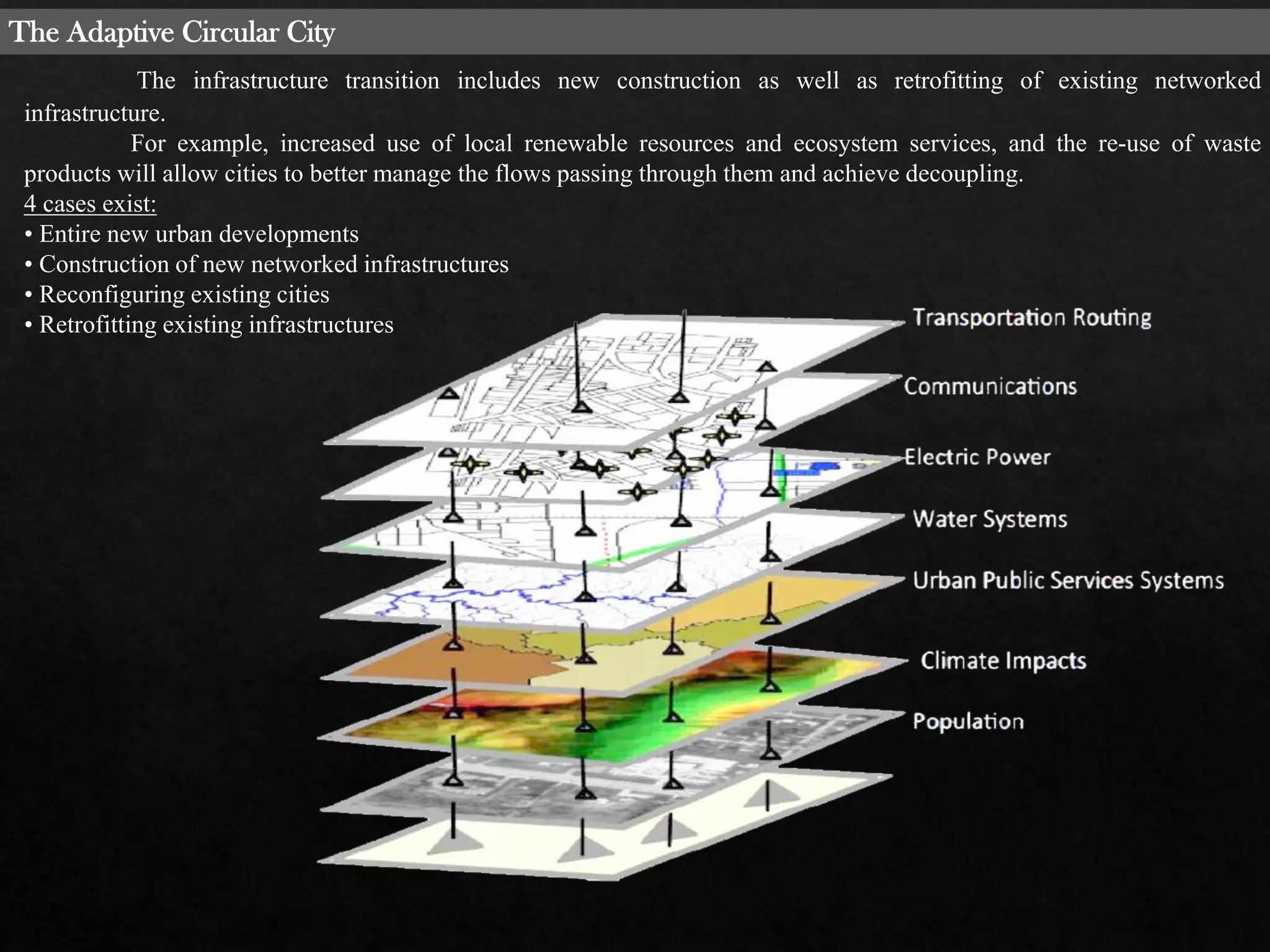 The Adaptive Circular City

The infrastructure transition includes new construction as well as retrofitting of existing networked infrastructure.

For example, increased use of local renewable resources and ecosystem services, and the re-use of waste products will allow cities to better manage the flows passing through them and achieve decoupling.

4 cases exist:
• Entire new urban developments
• Construction of new networked infrastructures
• Reconfiguring existing cities
• Retrofitting existing infrastructures

Transportation Routing
Communications
Electric Power
Water Systems
Urban Public Services Systems
Climate Impacts
Population